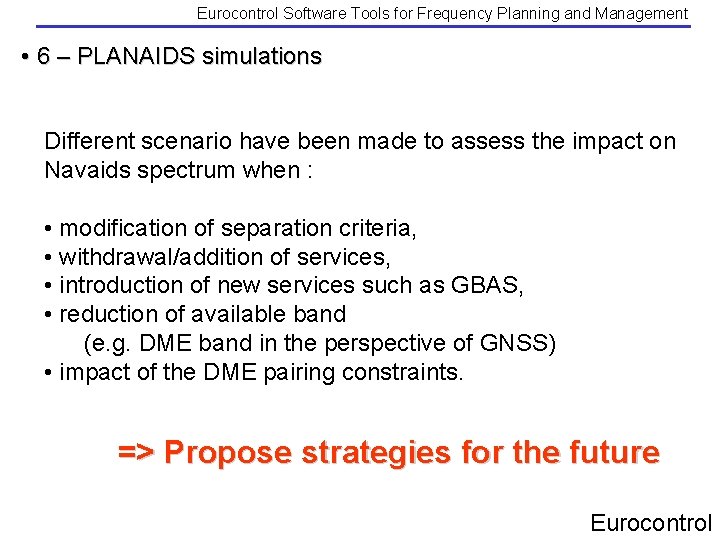 Eurocontrol Software Tools for Frequency Planning and Management

• 6 – PLANAIDS simulations

Different scenario have been made to assess the impact on Navaids spectrum when :

• modification of separation criteria,
• withdrawal/addition of services,
• introduction of new services such as GBAS,
• reduction of available band
(e.g. DME band in the perspective of GNSS)
• impact of the DME pairing constraints.

=> Propose strategies for the future

Eurocontrol